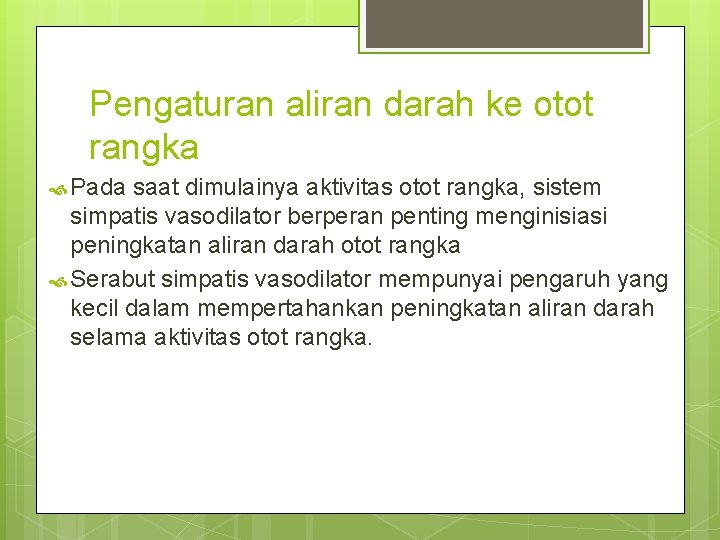 Pengaturan aliran darah ke otot rangka

Pada saat dimulainya aktivitas otot rangka, sistem simpatis vasodilator berperan penting menginisiasi peningkatan aliran darah otot rangka

Serabut simpatis vasodilator mempunyai pengaruh yang kecil dalam mempertahankan peningkatan aliran darah selama aktivitas otot rangka.